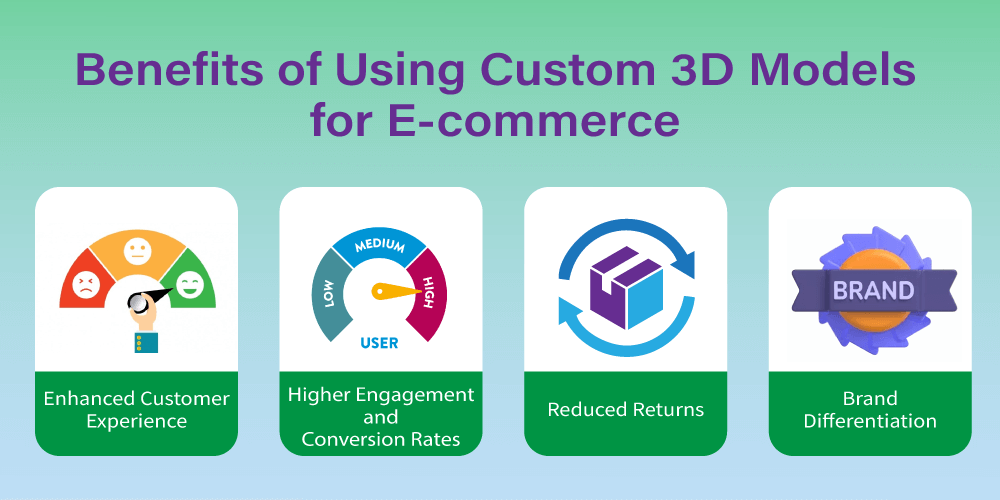 Benefits of Using Custom 3D Models for E-commerce

Enhanced Customer Experience

LOW
MEDIUM
HIGH
USER

Higher Engagement and Conversion Rates

Reduced Returns

BRAND

Brand Differentiation